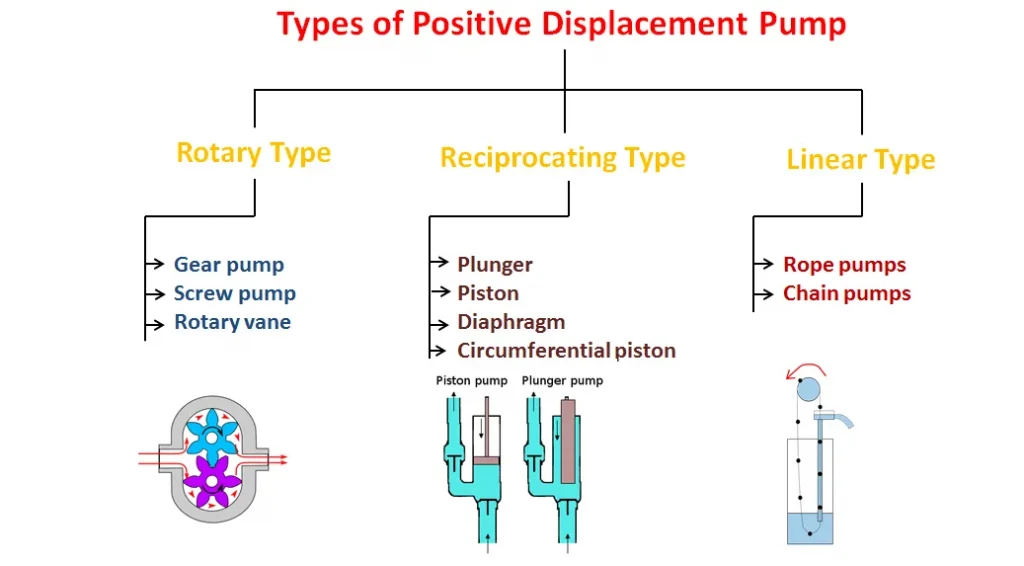 Types of Positive Displacement Pump

Rotary Type

Gear pump
Screw pump
Rotary vane

Reciprocating Type

Plunger
Piston
Diaphragm
Circumferential piston

Piston pump
Plunger pump

Linear Type

Rope pumps
Chain pumps